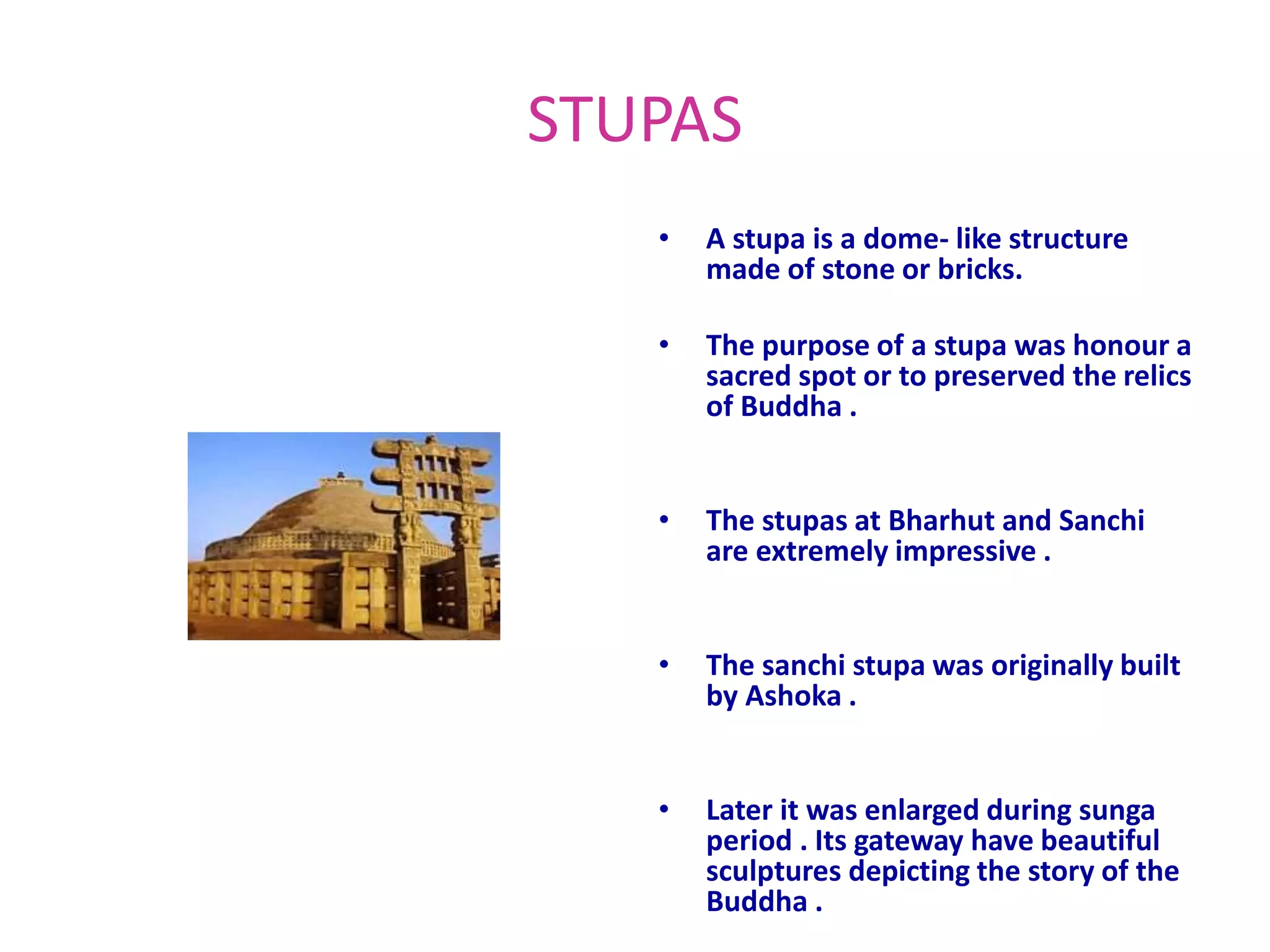 STUPAS

• A stupa is a dome- like structure made of stone or bricks.

• The purpose of a stupa was honour a sacred spot or to preserved the relics of Buddha .

• The stupas at Bharhut and Sanchi are extremely impressive .

• The sanchi stupa was originally built by Ashoka .

• Later it was enlarged during sunga period . Its gateway have beautiful sculptures depicting the story of the Buddha .